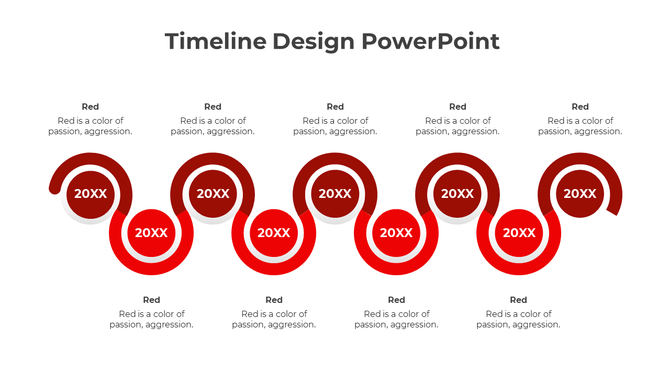 Timeline Design PowerPoint

Red
Red is a color of passion, aggression.

Red
Red is a color of passion, aggression.

Red
Red is a color of passion, aggression.

Red
Red is a color of passion, aggression.

Red
Red is a color of passion, aggression.

20XX

20XX

20XX

20XX

20XX

20XX

20XX

20XX

20XX

Red
Red is a color of passion, aggression.

Red
Red is a color of passion, aggression.

Red
Red is a color of passion, aggression.

Red
Red is a color of passion, aggression.